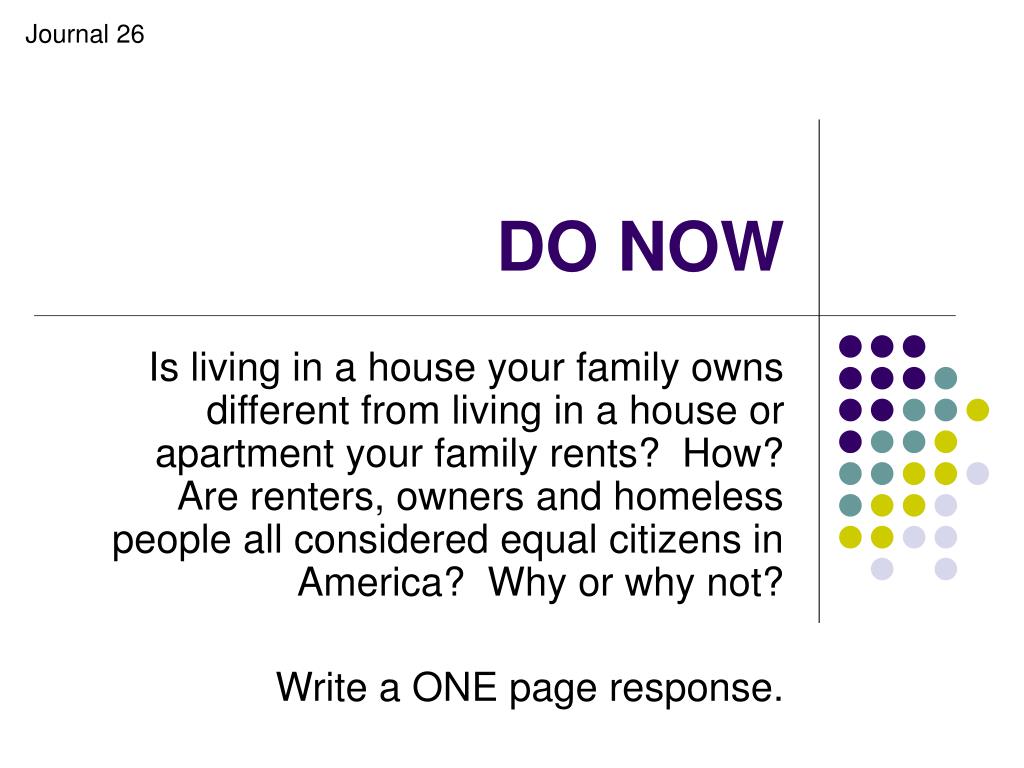 Journal 26

DO NOW

Is living in a house your family owns different from living in a house or apartment your family rents? How? Are renters, owners and homeless people all considered equal citizens in America? Why or why not?

Write a ONE page response.